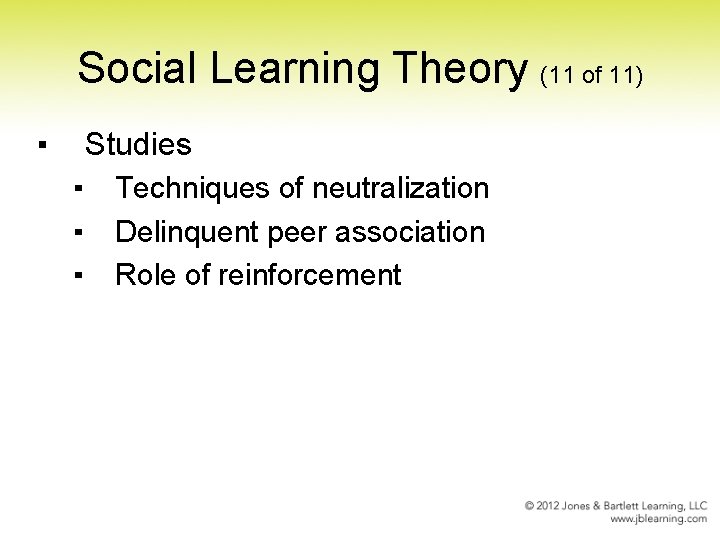 Social Learning Theory (11 of 11)

▪ Studies
 ▪ Techniques of neutralization
 ▪ Delinquent peer association
 ▪ Role of reinforcement

© 2012 Jones & Bartlett Learning, LLC
www.jblearning.com